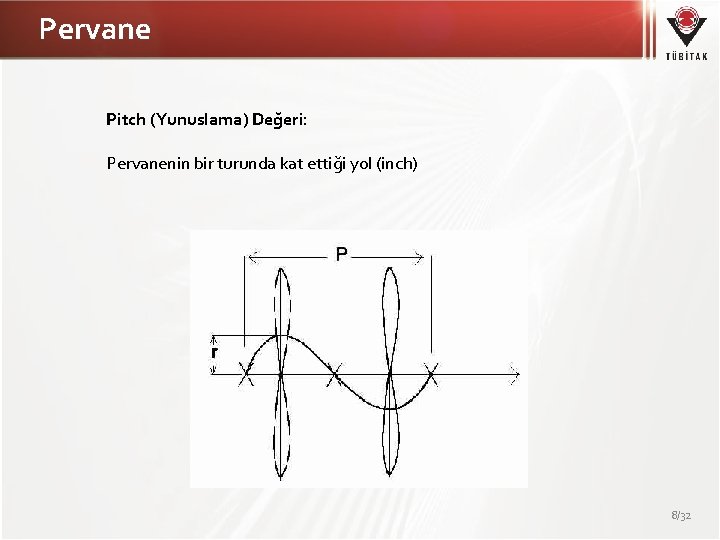 Pervane

TÜBİTAK

Pitch (Yunuslama) Değeri:

Pervanenin bir turunda kat ettiği yol (inch)

P

r

8/32